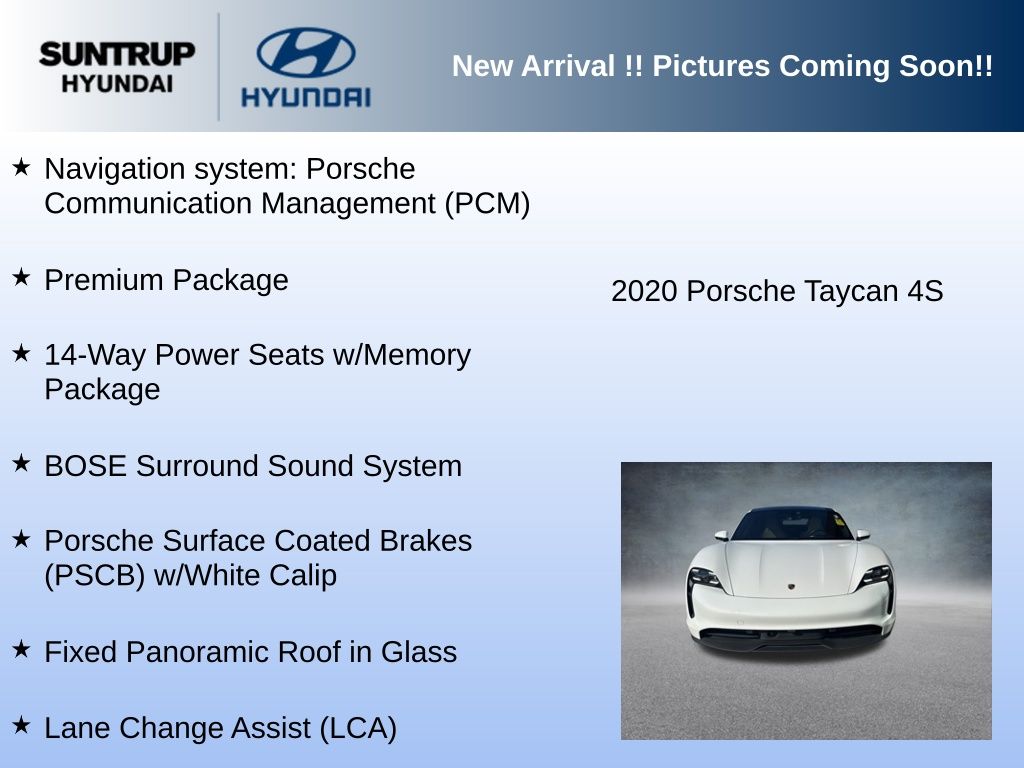 SUNTRUP HYUNDAI

HYUNDAI

New Arrival !! Pictures Coming Soon!!

★ Navigation system: Porsche Communication Management (PCM)

★ Premium Package

★ 14-Way Power Seats w/Memory Package

★ BOSE Surround Sound System

★ Porsche Surface Coated Brakes (PSCB) w/White Calip

★ Fixed Panoramic Roof in Glass

★ Lane Change Assist (LCA)

2020 Porsche Taycan 4S